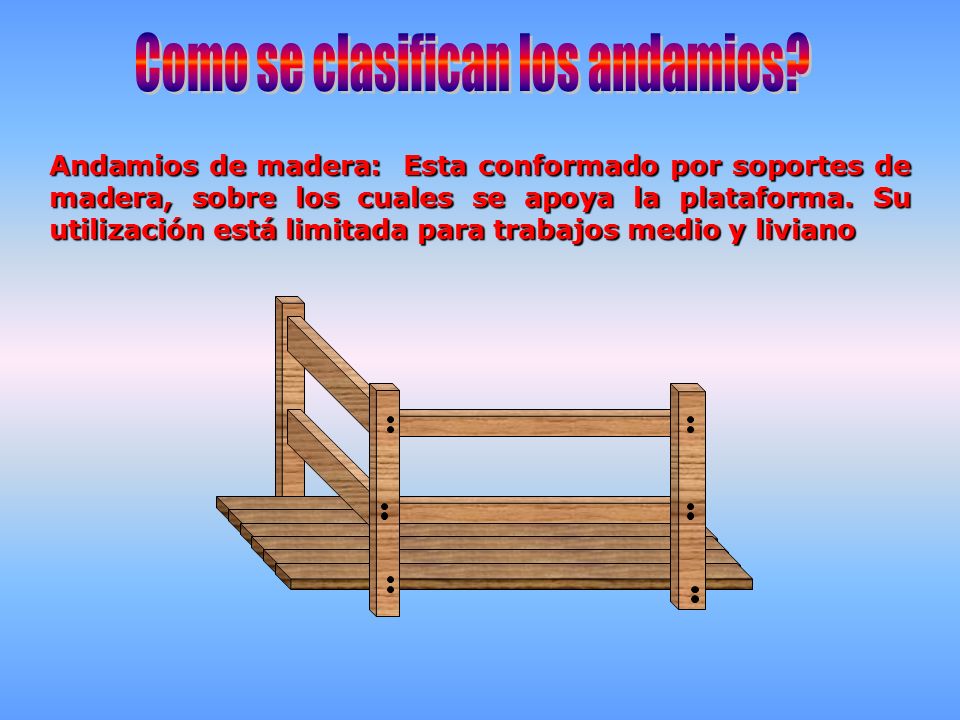 Como se clasifican los andamios?

Andamios de madera: Esta conformado por soportes de madera, sobre los cuales se apoya la plataforma. Su utilización está limitada para trabajos medio y liviano